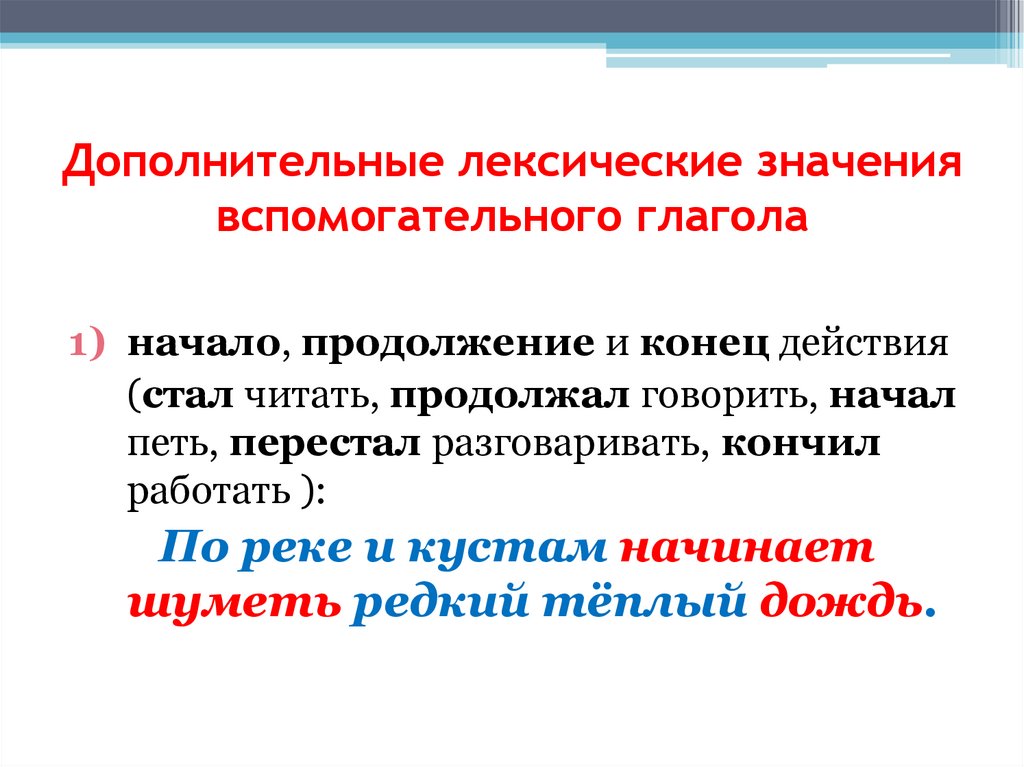 Дополнительные лексические значения вспомогательного глагола

1) начало, продолжение и конец действия (стал читать, продолжал говорить, начал петь, перестал разговаривать, кончил работать ):

По реке и кустам начинает шуметь редкий тёплый дождь.